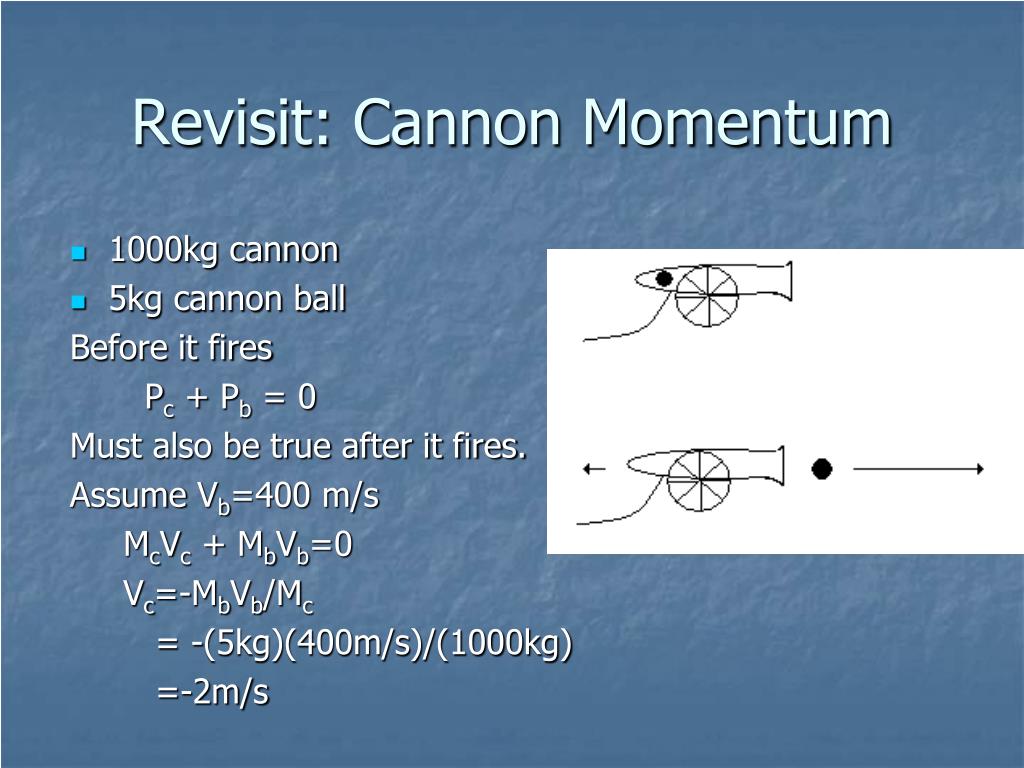 Revisit: Cannon Momentum

- 1000kg cannon
- 5kg cannon ball

Before it fires

$P_c + P_b = 0$

Must also be true after it fires.

Assume $V_b$=400 m/s

$M_cV_c + M_bV_b=0$

$V_c=-M_bV_b/M_c$

= -(5kg)(400m/s)/(1000kg)

=-2m/s